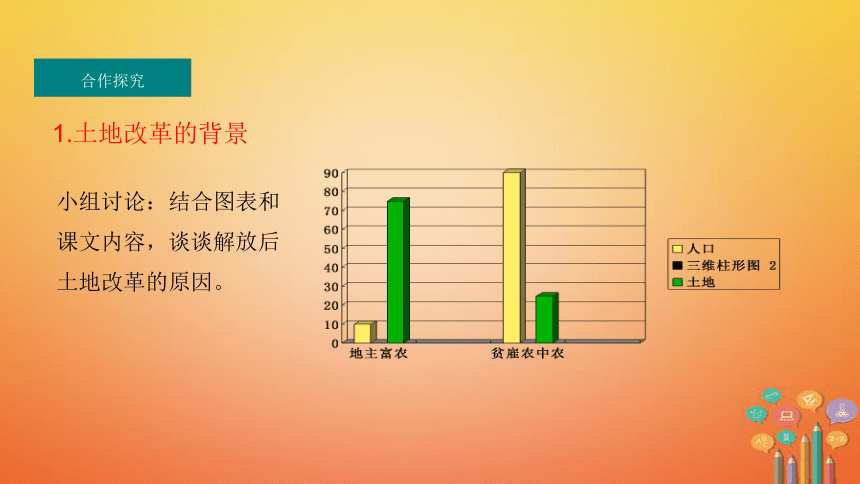 合作探究

1.土地改革的背景

小组讨论：结合图表和课文内容，谈谈解放后土地改革的原因。

90
80
70
60
50
40
30
20
10
0

地主富农
贫雇农中农

人口
三维柱形图 2
土地